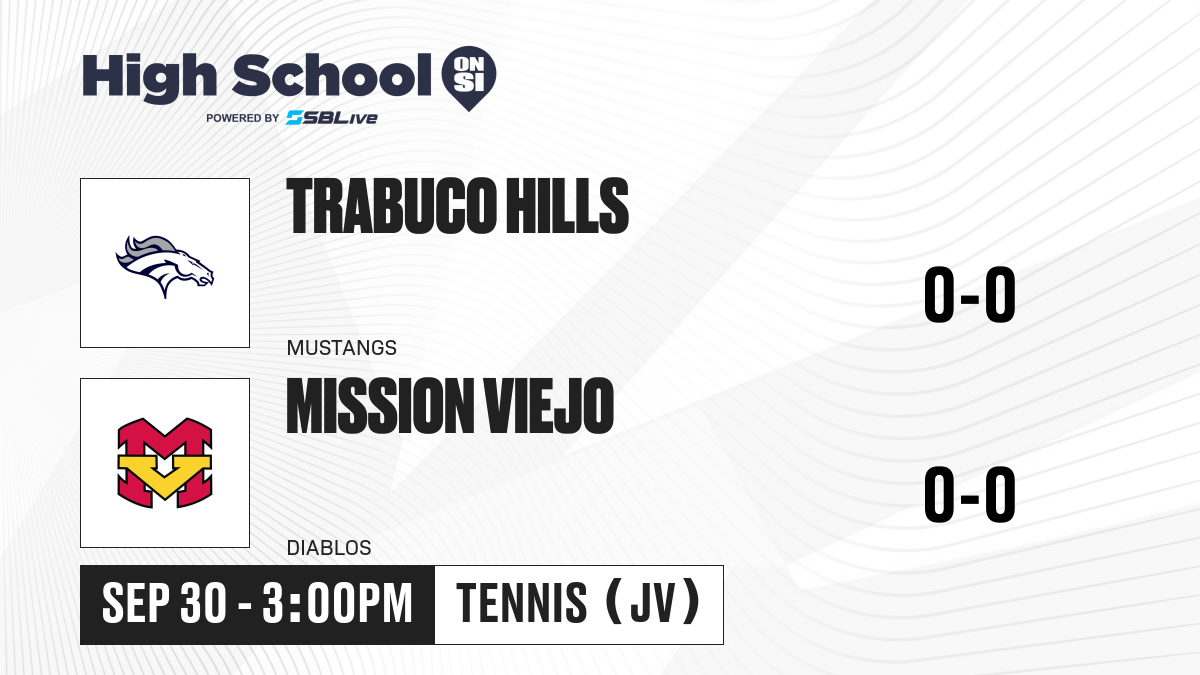 High School ON SI
POWERED BY SBLive

TRABUCO HILLS
MUSTANGS
0-0

MISSION VIEJO
DIABLOS
0-0

SEP 30 - 3:00PM
TENNIS (JV)